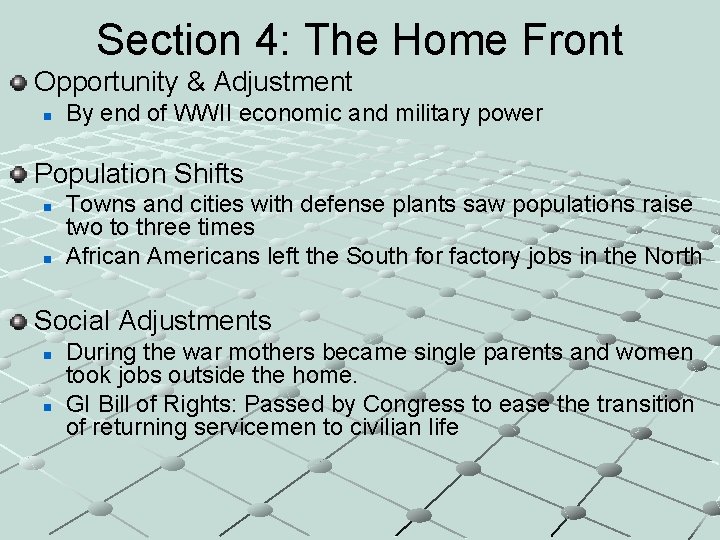 Section 4: The Home Front

Opportunity & Adjustment

By end of WWII economic and military power

Population Shifts

Towns and cities with defense plants saw populations raise two to three times

African Americans left the South for factory jobs in the North

Social Adjustments

During the war mothers became single parents and women took jobs outside the home.

GI Bill of Rights: Passed by Congress to ease the transition of returning servicemen to civilian life